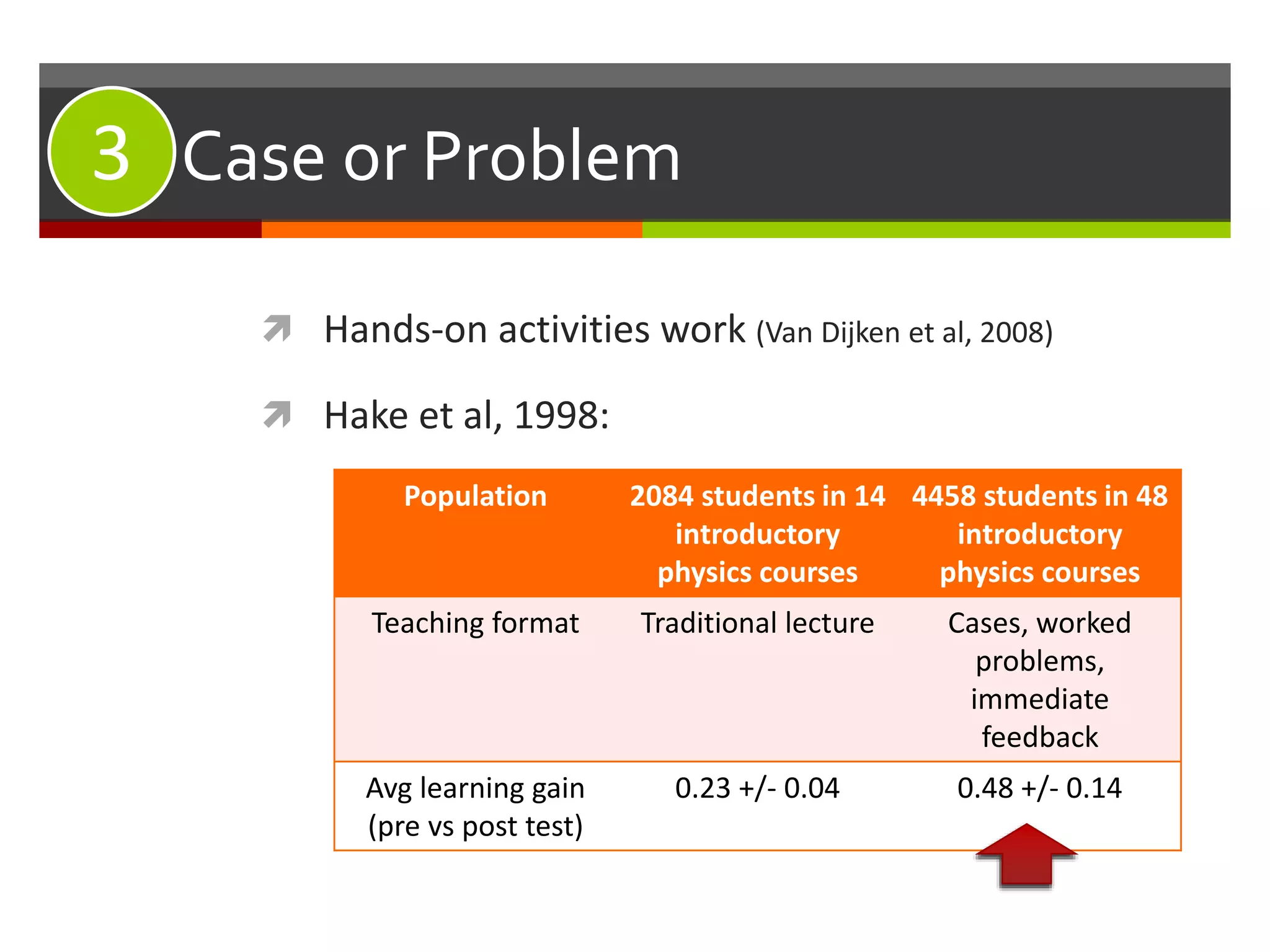 3 Case or Problem

Hands-on activities work (Van Dijken et al, 2008)

Hake et al, 1998:

| Population | 2084 students in 14 introductory physics courses | 4458 students in 48 introductory physics courses |
|---|---|---|
| Teaching format | Traditional lecture | Cases, worked problems, immediate feedback |
| Avg learning gain (pre vs post test) | 0.23 +/- 0.04 | 0.48 +/- 0.14 |